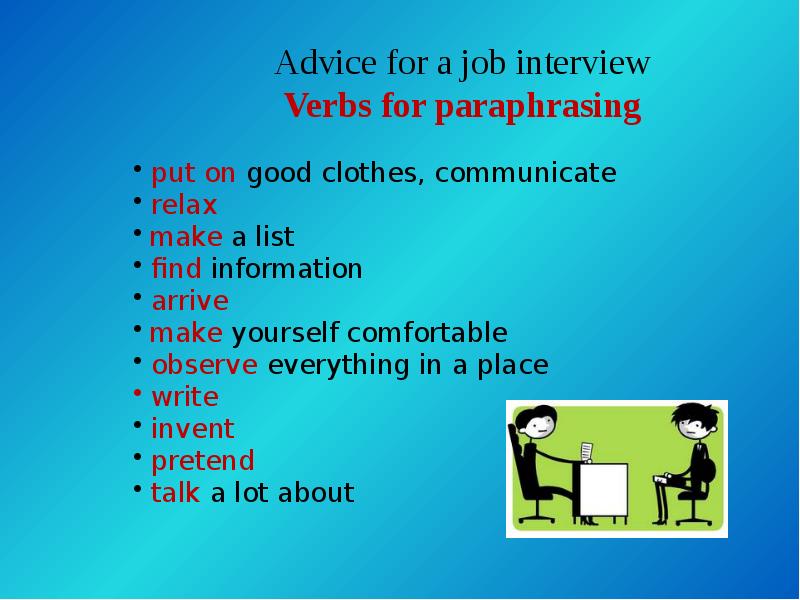 Advice for a job interview
Verbs for paraphrasing

• put on good clothes, communicate
• relax
• make a list
• find information
• arrive
• make yourself comfortable
• observe everything in a place
• write
• invent
• pretend
• talk a lot about